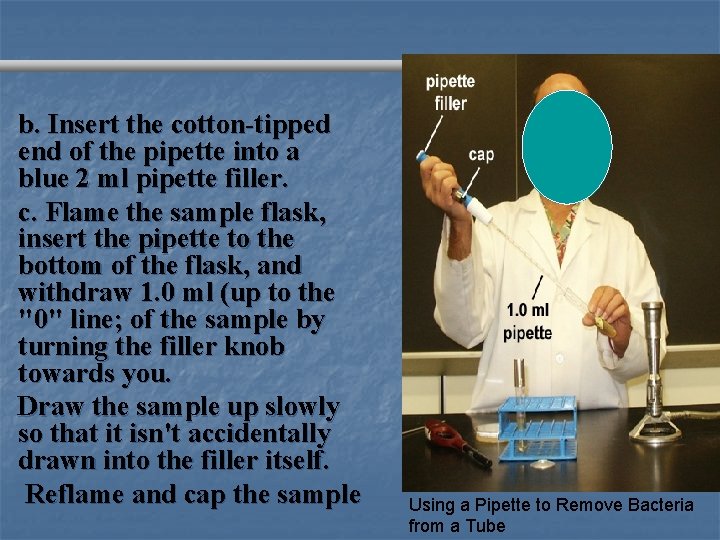 b. Insert the cotton-tipped end of the pipette into a blue 2 ml pipette filler.

c. Flame the sample flask, insert the pipette to the bottom of the flask, and withdraw 1.0 ml (up to the "0" line; of the sample by turning the filler knob towards you.

Draw the sample up slowly so that it isn't accidentally drawn into the filler itself.

Reflame and cap the sample

pipette filler

cap

1.0 ml pipette

Using a Pipette to Remove Bacteria from a Tube